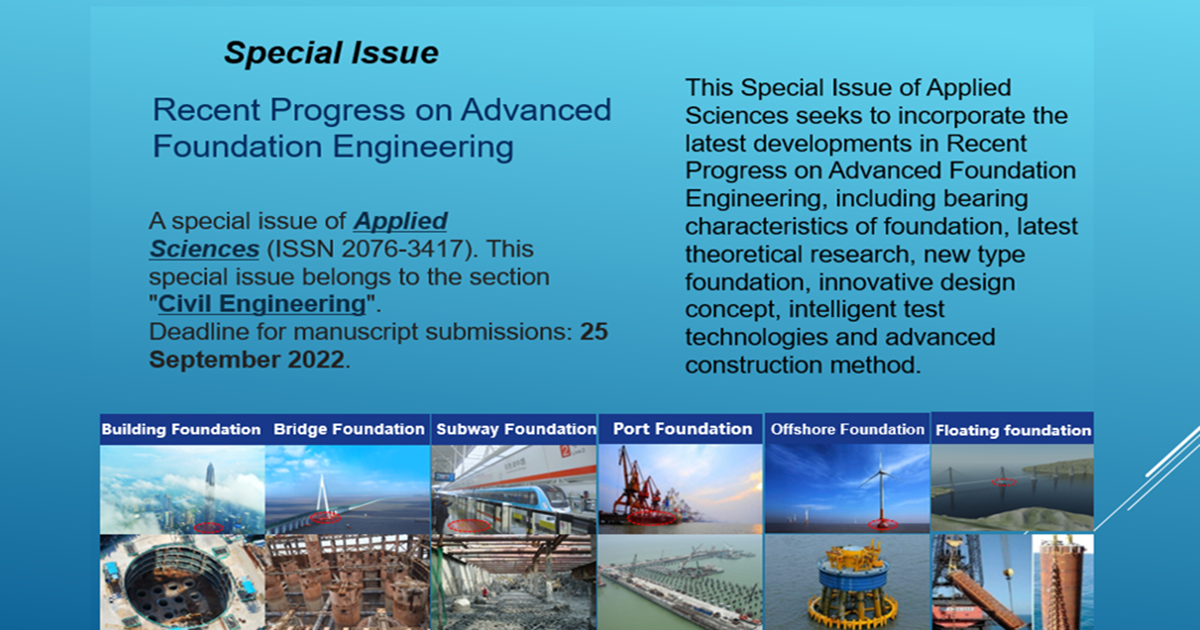 Special Issue

Recent Progress on Advanced Foundation Engineering

A special issue of Applied Sciences (ISSN 2076-3417). This special issue belongs to the section "Civil Engineering".
Deadline for manuscript submissions: 25 September 2022.

This Special Issue of Applied Sciences seeks to incorporate the latest developments in Recent Progress on Advanced Foundation Engineering, including bearing characteristics of foundation, latest theoretical research, new type foundation, innovative design concept, intelligent test technologies and advanced construction method.

Building Foundation

Bridge Foundation

Subway Foundation

Port Foundation

Offshore Foundation

Floating foundation